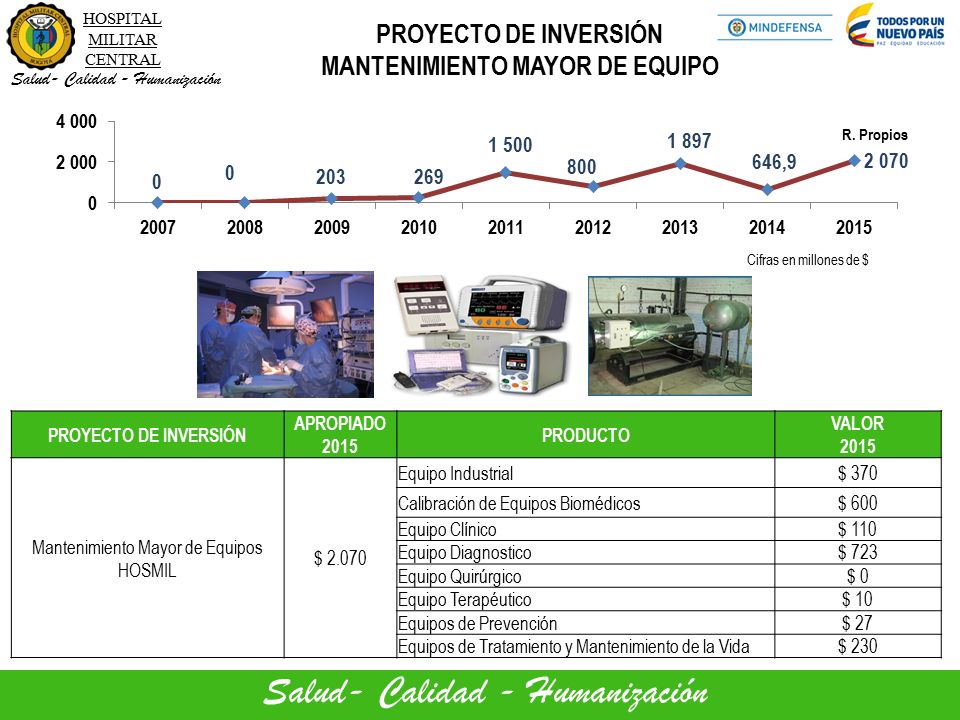 HOSPITAL MILITAR CENTRAL
Salud- Calidad - Humanización

PROYECTO DE INVERSIÓN
MANTENIMIENTO MAYOR DE EQUIPO

MINDEFENSA
TODOS POR UN NUEVO PAÍS
PAZ EQUIDAD EDUCACIÓN

4 000
2 000
0

0
0
203
269
1 500
800
1 897
646,9
2 070
R. Propios

2007
2008
2009
2010
2011
2012
2013
2014
2015

Cifras en millones de $

| PROYECTO DE INVERSIÓN | APROPIADO 2015 | PRODUCTO | VALOR 2015 |
|---|---|---|---|
| Mantenimiento Mayor de Equipos HOSMIL | $ 2.070 | Equipo Industrial | $ 370 |
| | | Calibración de Equipos Biomédicos | $ 600 |
| | | Equipo Clínico | $ 110 |
| | | Equipo Diagnostico | $ 723 |
| | | Equipo Quirúrgico | $ 0 |
| | | Equipo Terapéutico | $ 10 |
| | | Equipos de Prevención | $ 27 |
| | | Equipos de Tratamiento y Mantenimiento de la Vida | $ 230 |

Salud- Calidad - Humanización